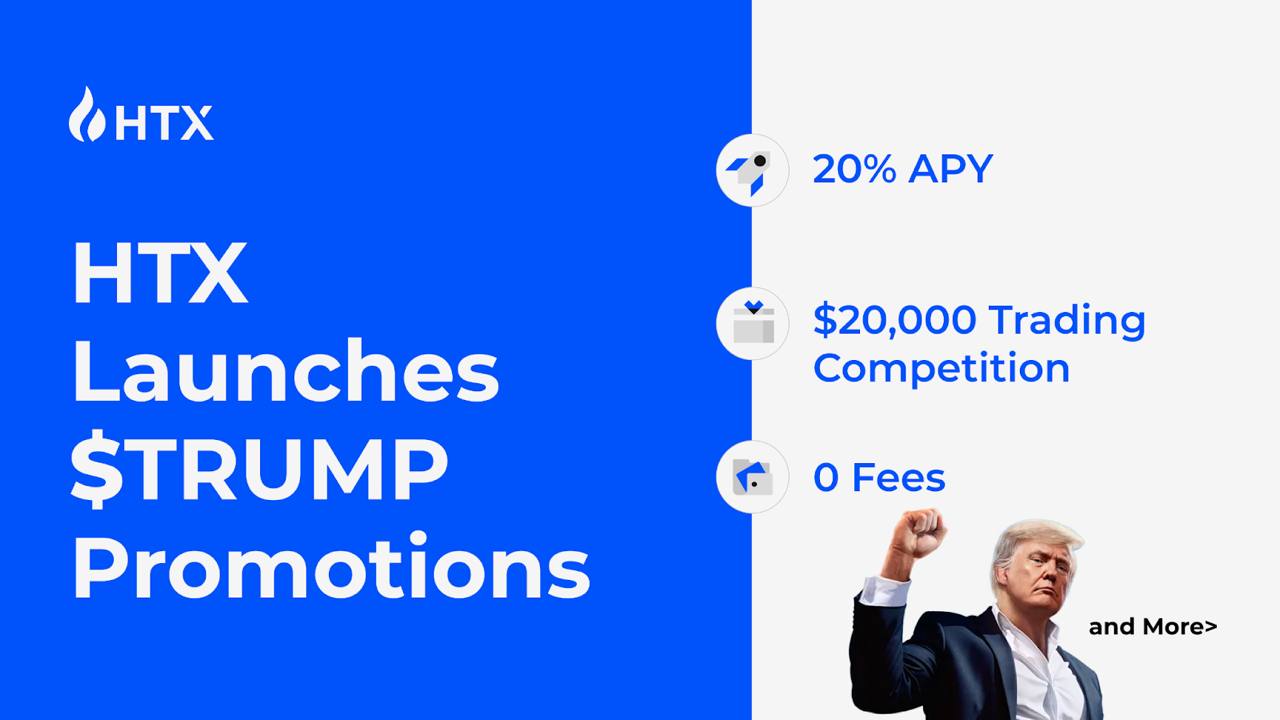 HTX

HTX Launches $TRUMP Promotions

20% APY

$20,000 Trading Competition

0 Fees

and More>